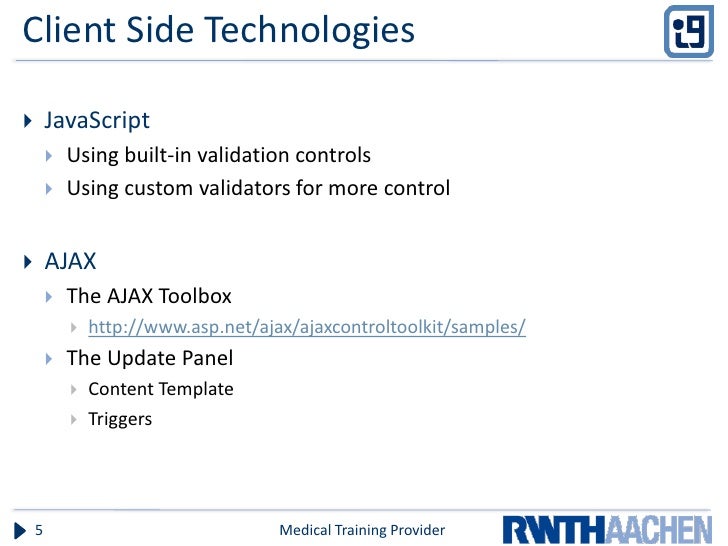 Client Side Technologies

i9

JavaScript
Using built-in validation controls
Using custom validators for more control

AJAX
The AJAX Toolbox
http://www.asp.net/ajax/ajaxcontroltoolkit/samples/
The Update Panel
Content Template
Triggers

5

Medical Training Provider

RWTHAACHEN